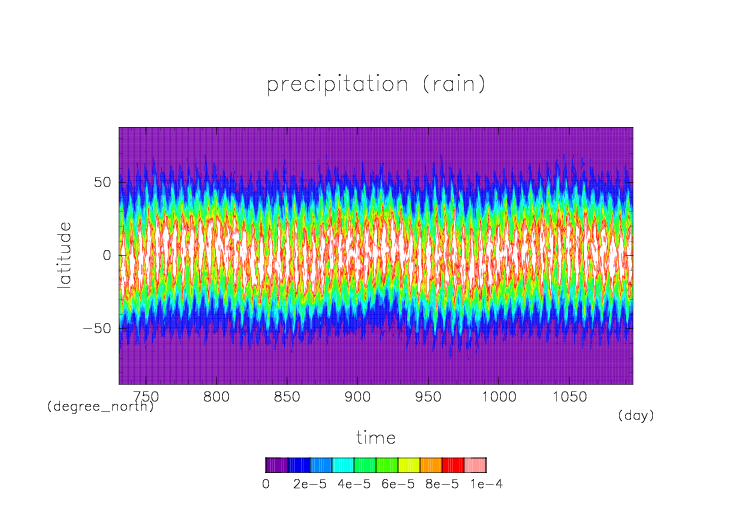 precipitation (rain)

latitude

50

0

−50

750 800 850 900 950 1000 1050

(degree_north)

(day)

time

0 2e−5 4e−5 6e−5 8e−5 1e−4